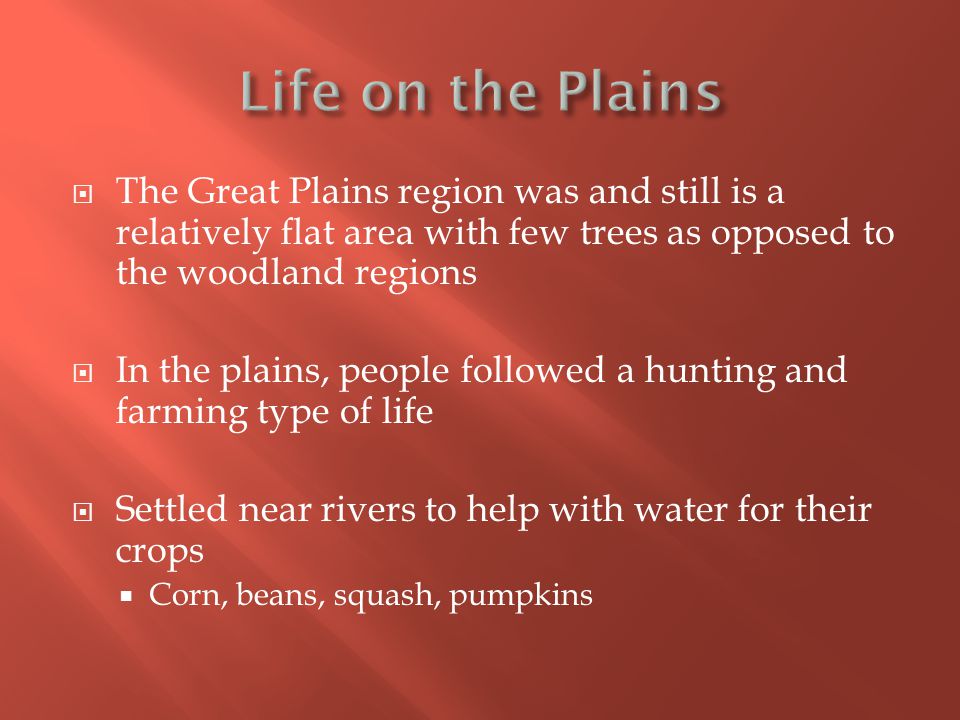 Life on the Plains

The Great Plains region was and still is a relatively flat area with few trees as opposed to the woodland regions

In the plains, people followed a hunting and farming type of life

Settled near rivers to help with water for their crops

Corn, beans, squash, pumpkins